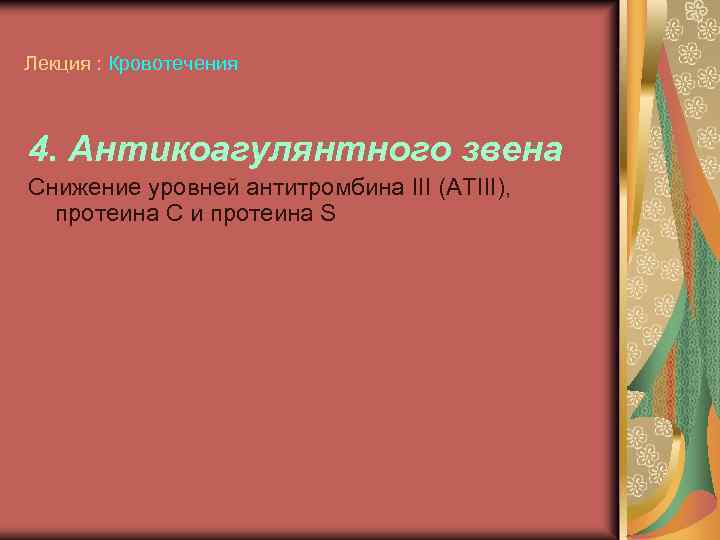 Лекция : Кровотечения

4. Антикоагулянтного звена

Снижение уровней антитромбина III (ATIII), протеина С и протеина S